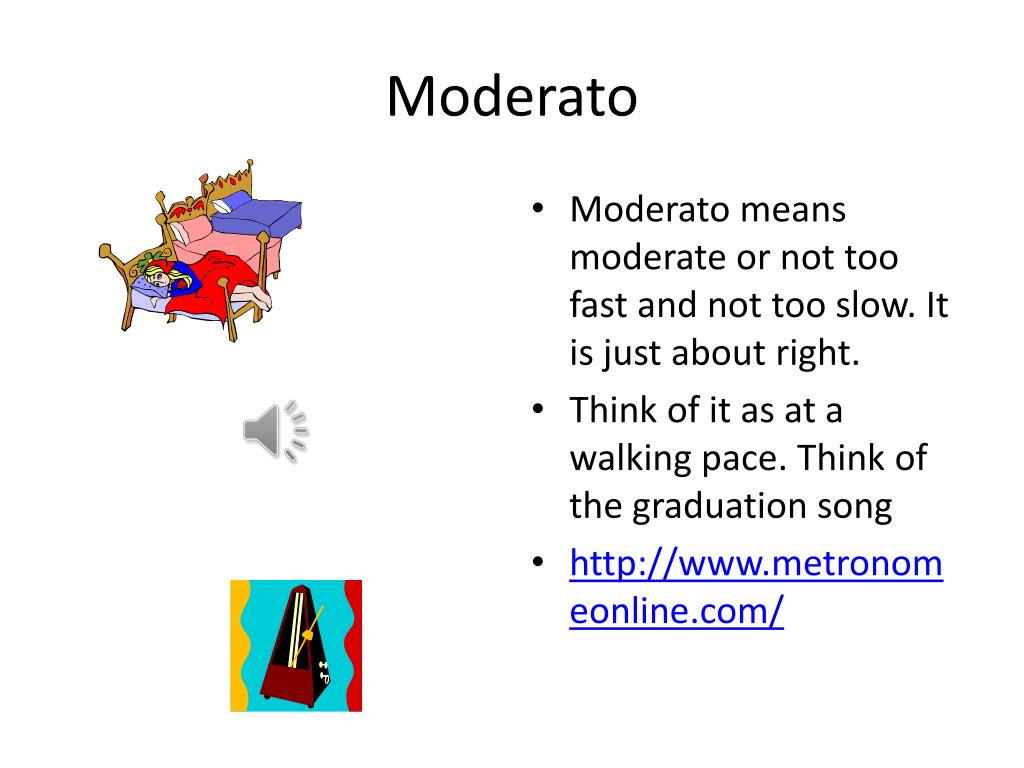 Moderato

• Moderato means moderate or not too fast and not too slow. It is just about right.
• Think of it as at a walking pace. Think of the graduation song
• http://www.metronomeonline.com/